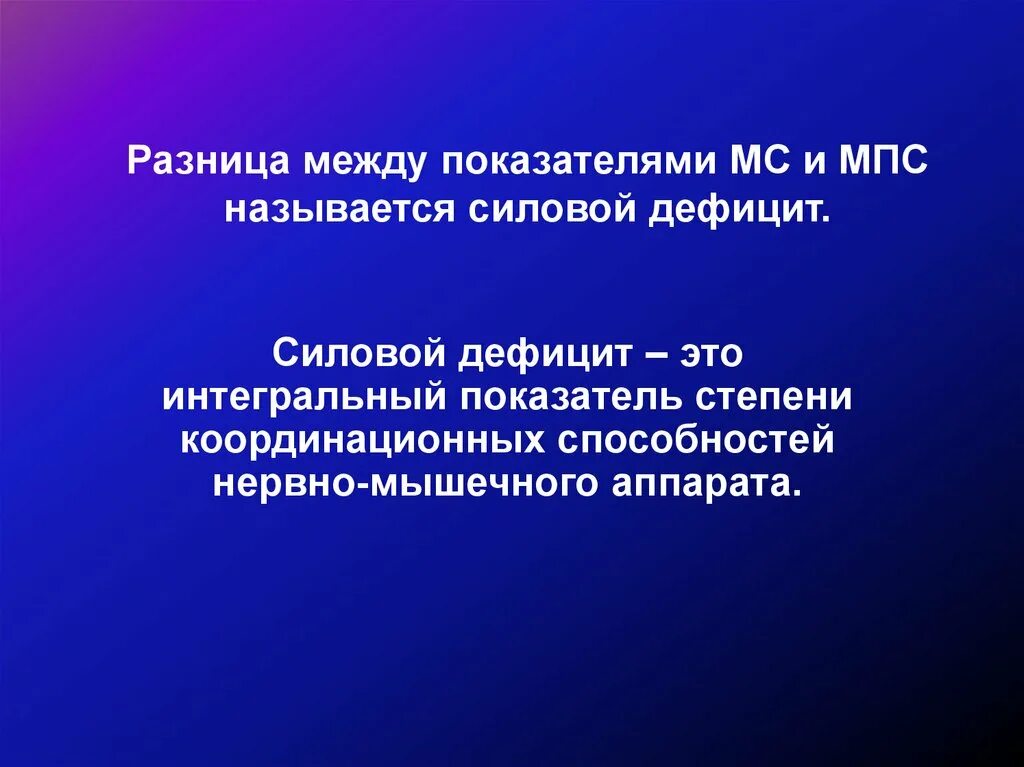 Разница между показателями МС и МПС называется силовой дефицит.

Силовой дефицит – это интегральный показатель степени координационных способностей нервно-мышечного аппарата.